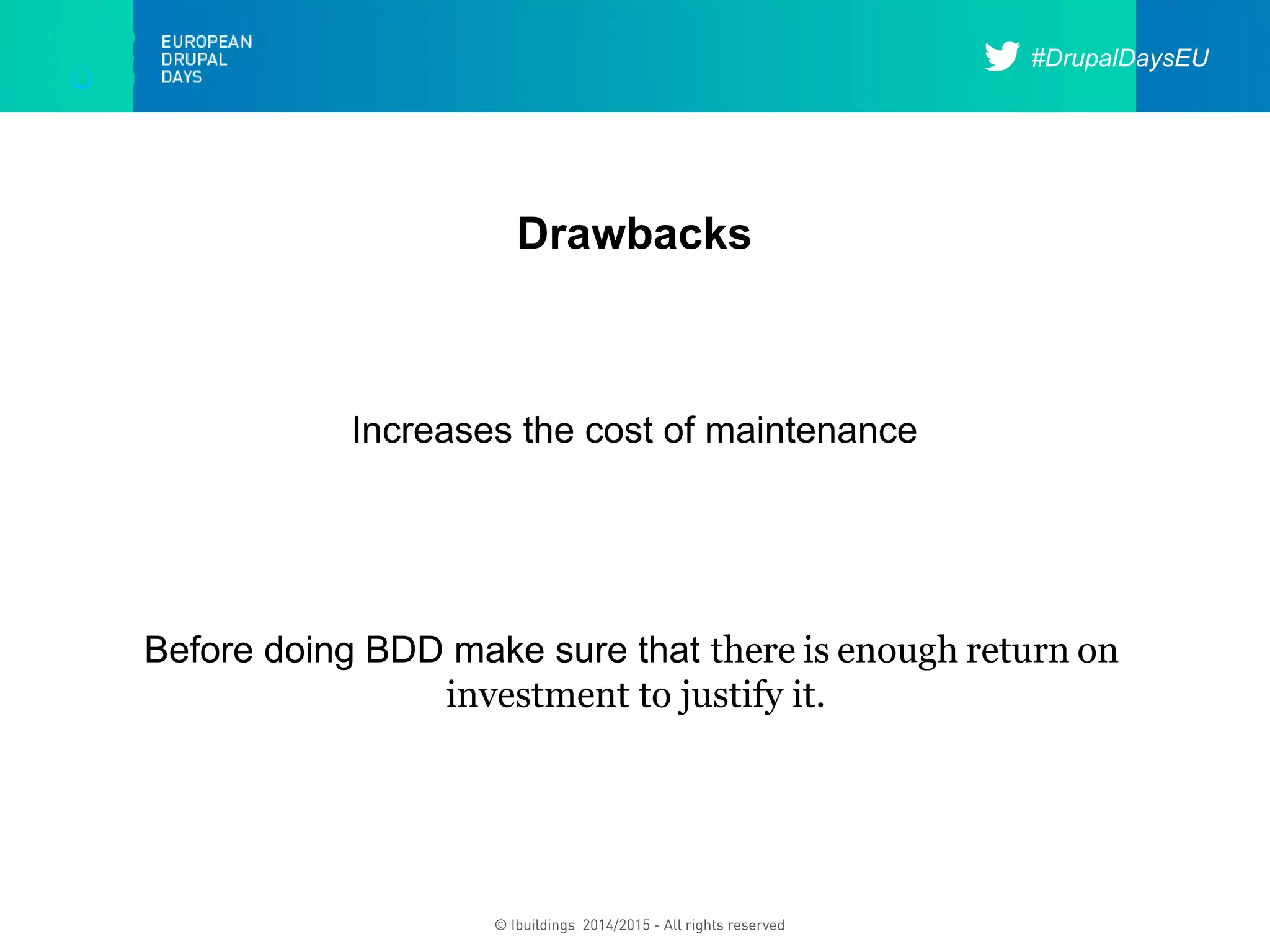 EUROPEAN
DRUPAL
DAYS

#DrupalDaysEU

Drawbacks

Increases the cost of maintenance

Before doing BDD make sure that there is enough return on investment to justify it.

© Ibuildings 2014/2015 - All rights reserved